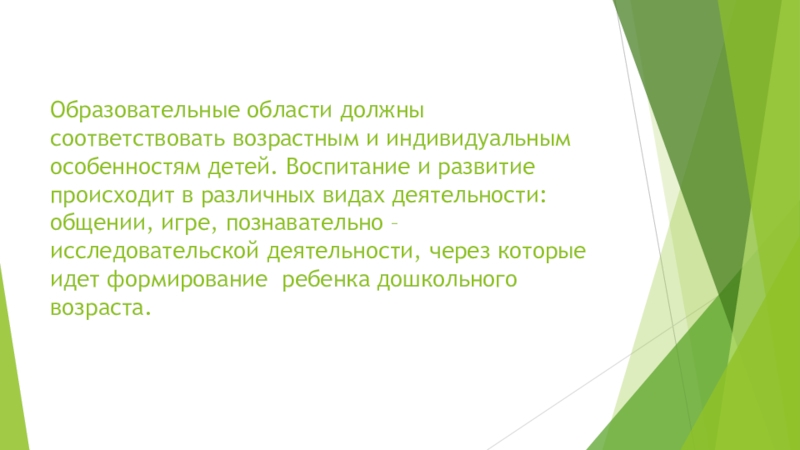 Образовательные области должны соответствовать возрастным и индивидуальным особенностям детей. Воспитание и развитие происходит в различных видах деятельности: общении, игре, познавательно – исследовательской деятельности, через которые идет формирование  ребенка дошкольного возраста.